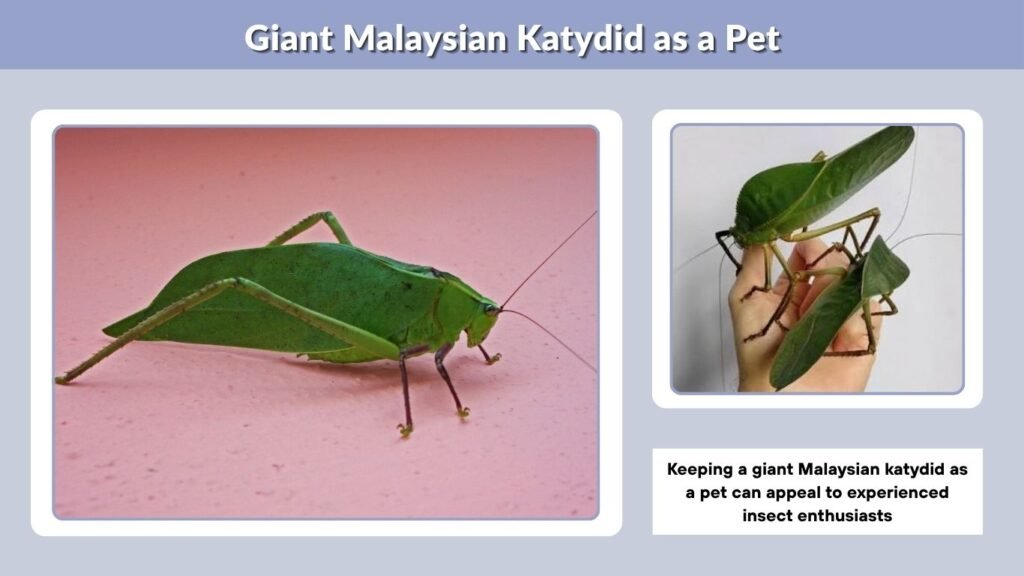 Giant Malaysian Katydid as a Pet

Keeping a giant Malaysian katydid as a pet can appeal to experienced insect enthusiasts